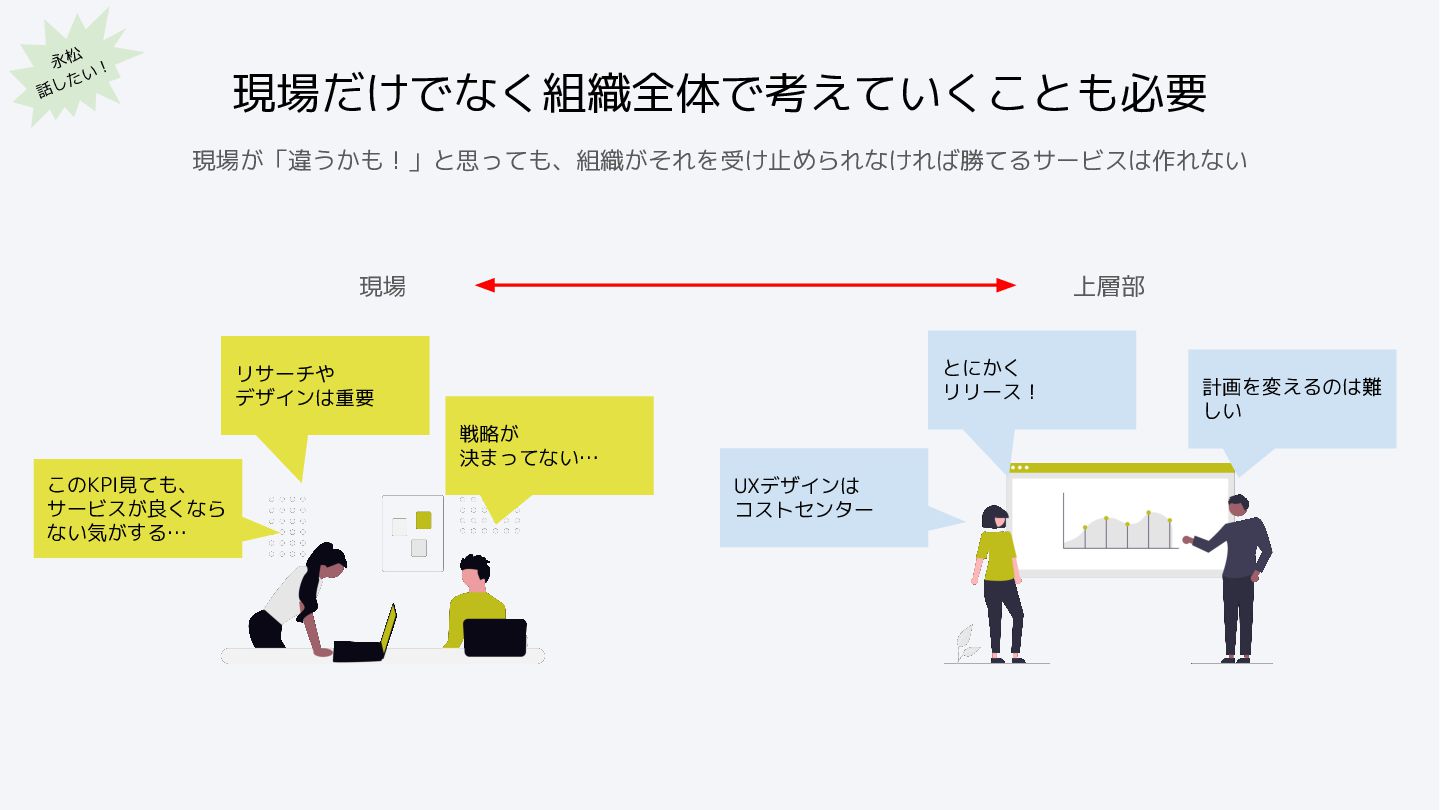 永松
話したい！

現場だけでなく組織全体で考えていくことも必要

現場が「違うかも！」と思っても、組織がそれを受け止められなければ勝てるサービスは作れない

現場

上層部

リサーチや
デザインは重要

戦略が
決まってない…

このKPI見ても、
サービスが良くなら
ない気がする…

とにかく
リリース！

計画を変えるのは難しい

UXデザインは
コストセンター